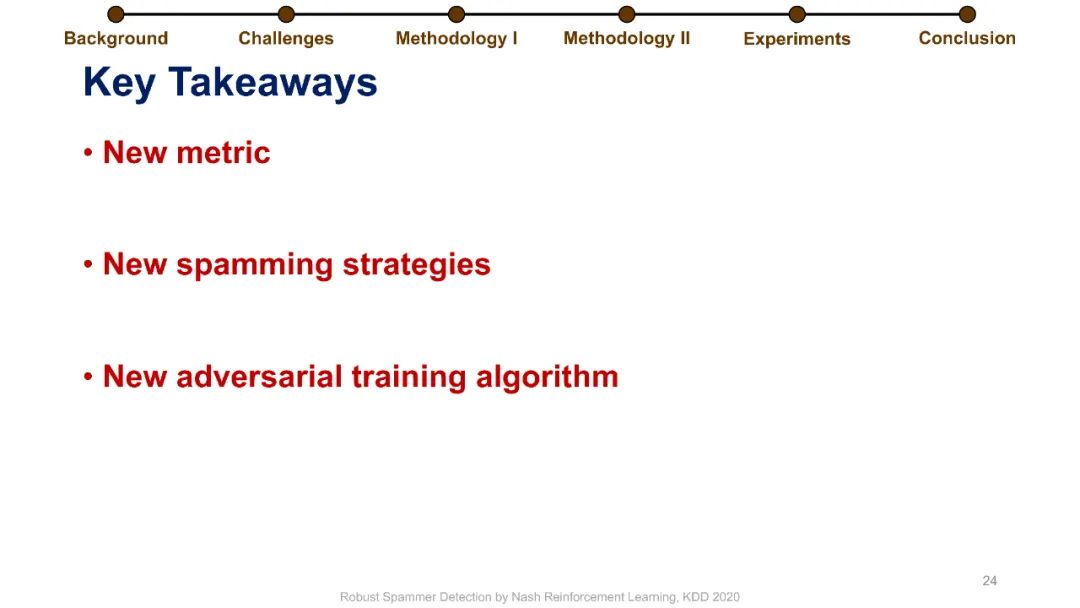 Background Challenges Methodology I Methodology II Experiments Conclusion

Key Takeaways

• New metric

• New spamming strategies

• New adversarial training algorithm

24

Robust Spammer Detection by Nash Reinforcement Learning, KDD 2020